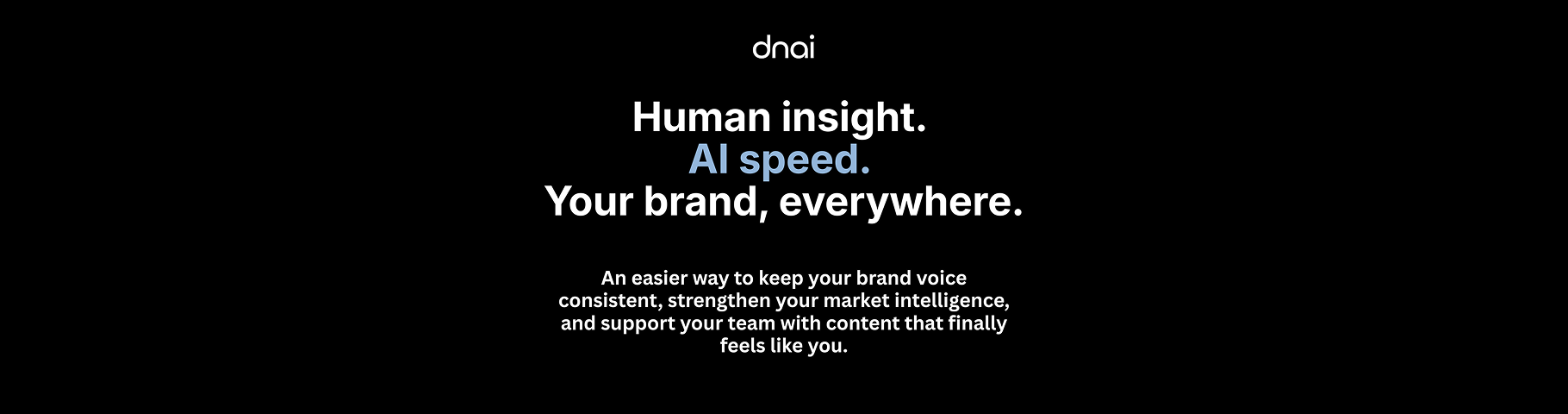 dnai

Human insight.
AI speed.
Your brand, everywhere.

An easier way to keep your brand voice consistent, strengthen your market intelligence, and support your team with content that finally feels like you.